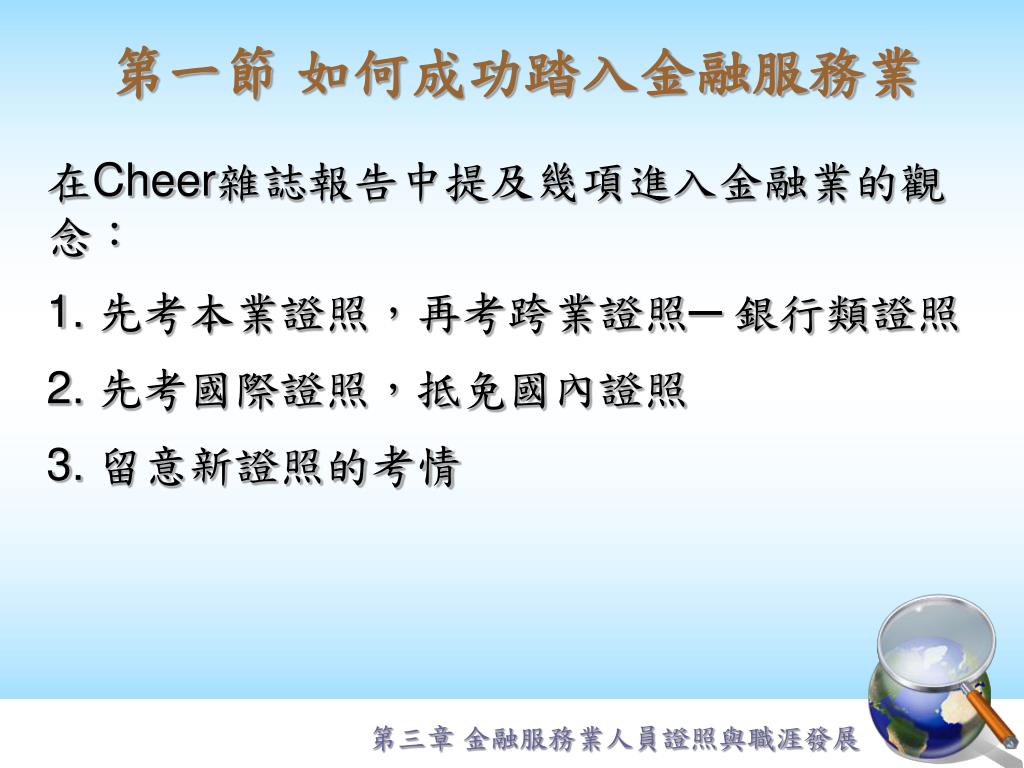 第一節 如何成功踏入金融服務業

在Cheer雜誌報告中提及幾項進入金融業的觀念：

1. 先考本業證照，再考跨業證照─ 銀行類證照

2. 先考國際證照，抵免國內證照

3. 留意新證照的考情

第三章 金融服務業人員證照與職涯發展